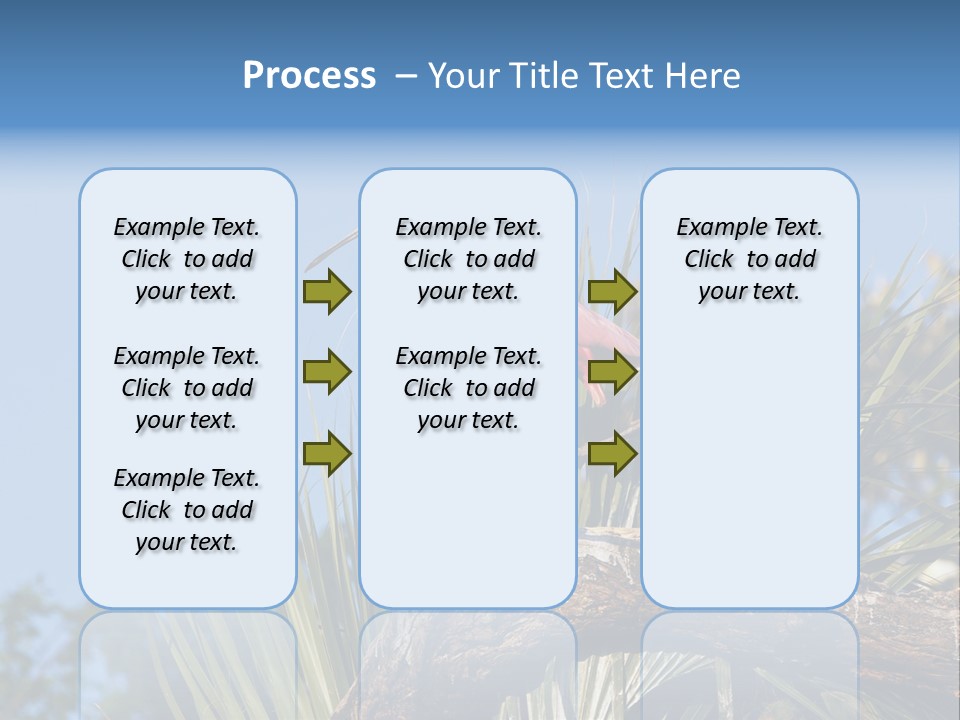 Process – Your Title Text Here

Example Text. Click to add your text.

Example Text. Click to add your text.

Example Text. Click to add your text.

Example Text. Click to add your text.

Example Text. Click to add your text.

Example Text. Click to add your text.